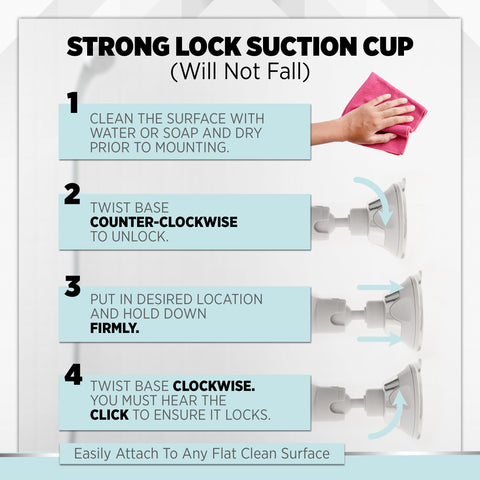 STRONG LOCK SUCTION CUP
(Will Not Fall)

1
CLEAN THE SURFACE WITH WATER OR SOAP AND DRY PRIOR TO MOUNTING.

2
TWIST BASE
COUNTER-CLOCKWISE
TO UNLOCK.

3
PUT IN DESIRED LOCATION AND HOLD DOWN
FIRMLY.

4
TWIST BASE CLOCKWISE.
YOU MUST HEAR THE
CLICK TO ENSURE IT LOCKS.

Easily Attach To Any Flat Clean Surface